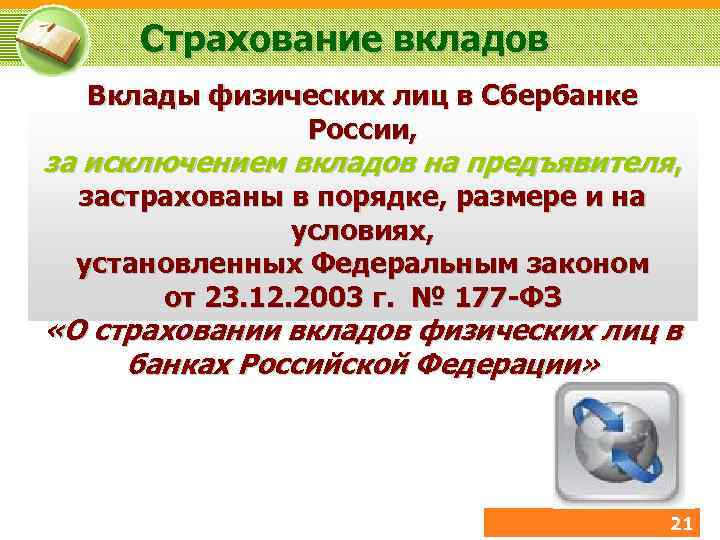 Страхование вкладов

Вклады физических лиц в Сбербанке России,
за исключением вкладов на предъявителя,
застрахованы в порядке, размере и на условиях,
установленных Федеральным законом от 23.12.2003 г. № 177-ФЗ
«О страховании вкладов физических лиц в банках Российской Федерации»

21